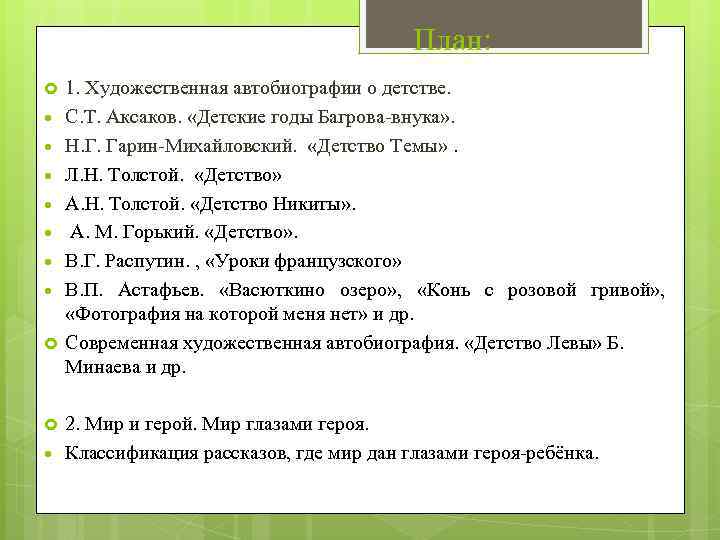 План:

1. Художественная автобиографии о детстве.

С.Т. Аксаков. «Детские годы Багрова-внука».

Н.Г. Гарин-Михайловский. «Детство Темы» .

Л.Н. Толстой. «Детство»

А.Н. Толстой. «Детство Никиты».

А. М. Горький. «Детство».

В.Г. Распутин. , «Уроки французского»

В.П. Астафьев. «Васюткино озеро», «Конь с розовой гривой», «Фотография на которой меня нет» и др.

Современная художественная автобиография. «Детство Левы» Б. Минаева и др.

2. Мир и герой. Мир глазами героя.

Классификация рассказов, где мир дан глазами героя-ребёнка.